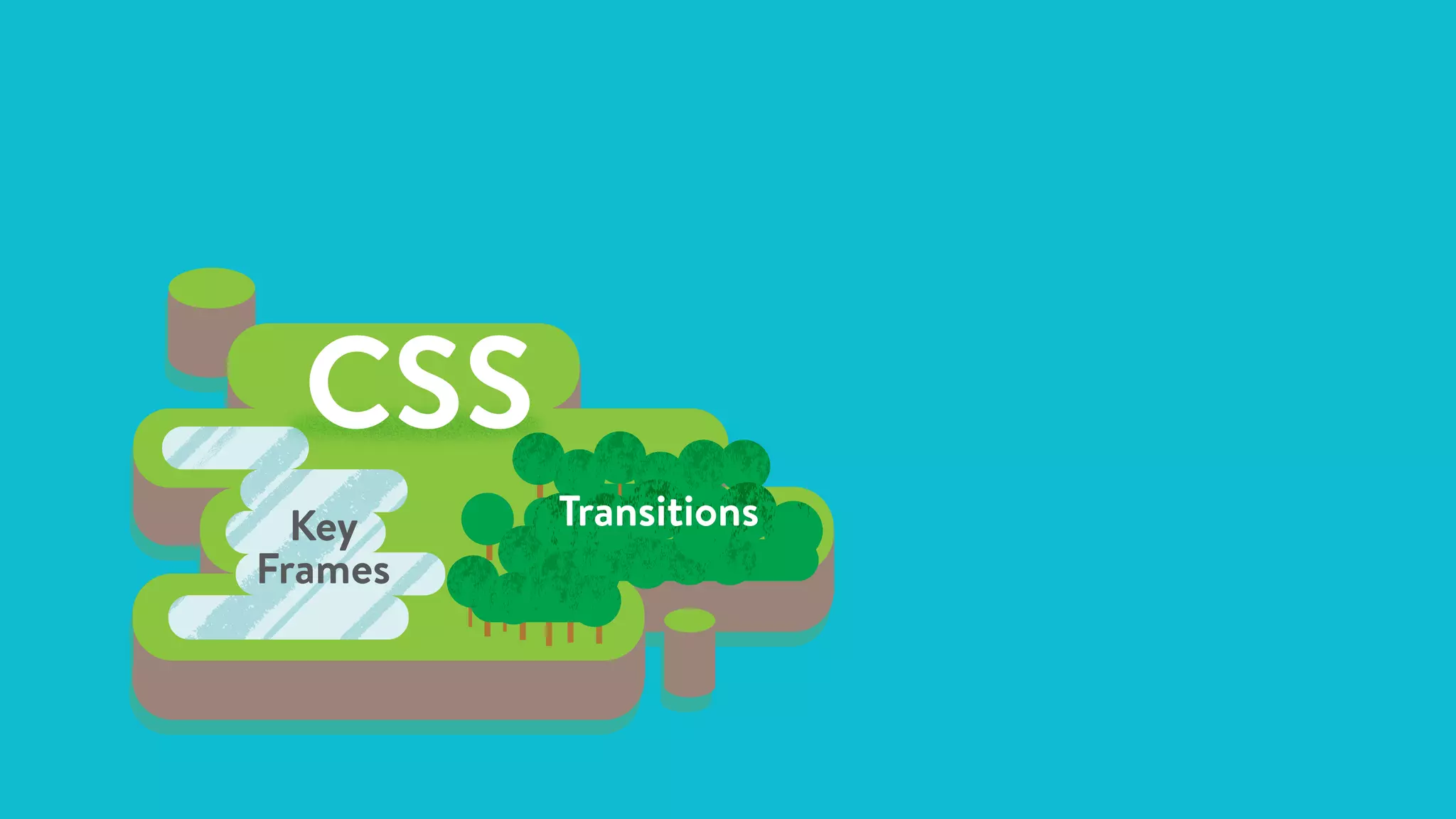 CSS

Key Frames

Transitions